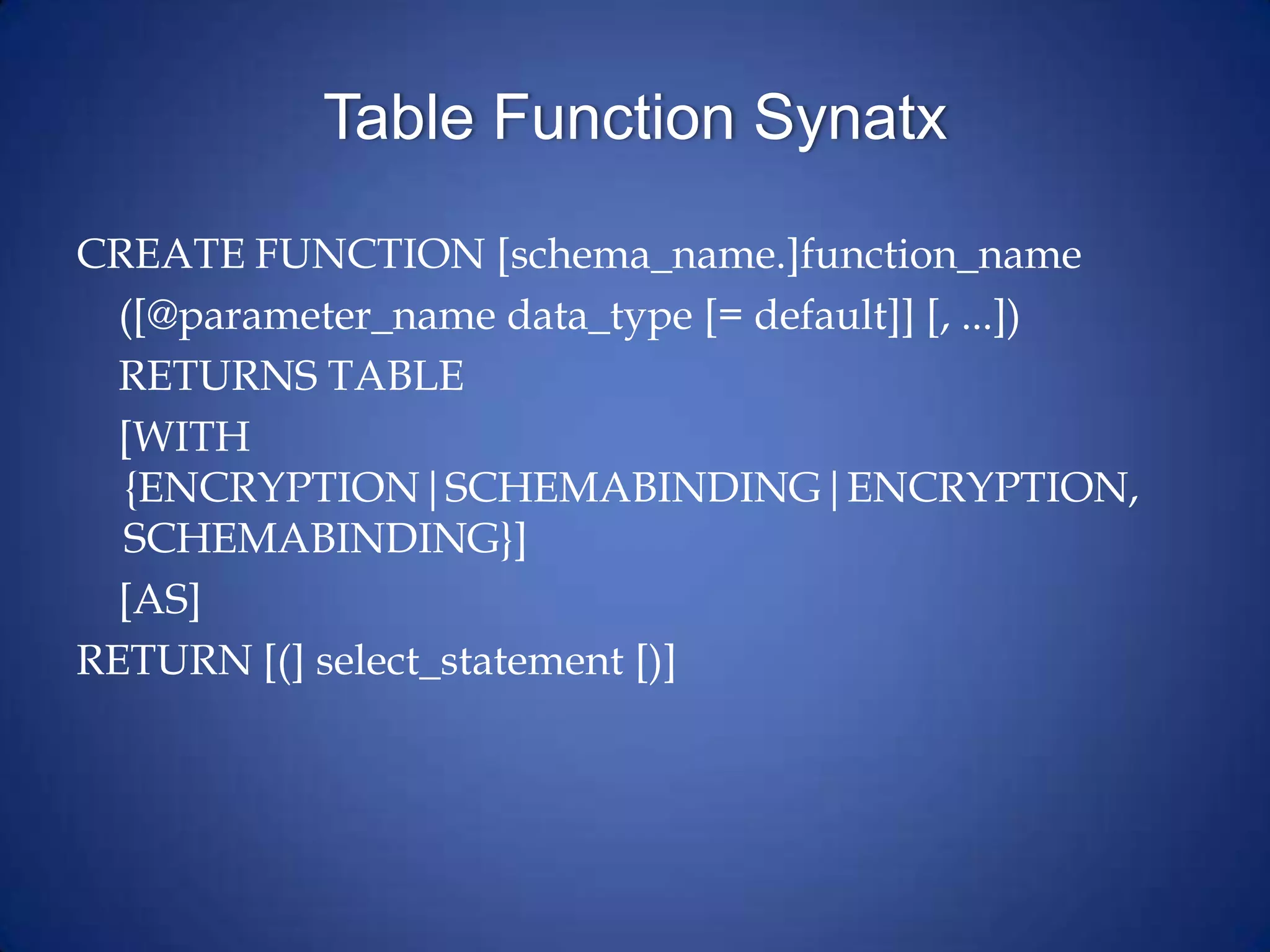 Table Function Synatx

CREATE FUNCTION [schema_name.]function_name
([@parameter_name data_type [= default]] [, ...])
RETURNS TABLE
[WITH {ENCRYPTION|SCHEMABINDING|ENCRYPTION, SCHEMABINDING}]
[AS]
RETURN [(] select_statement [)]